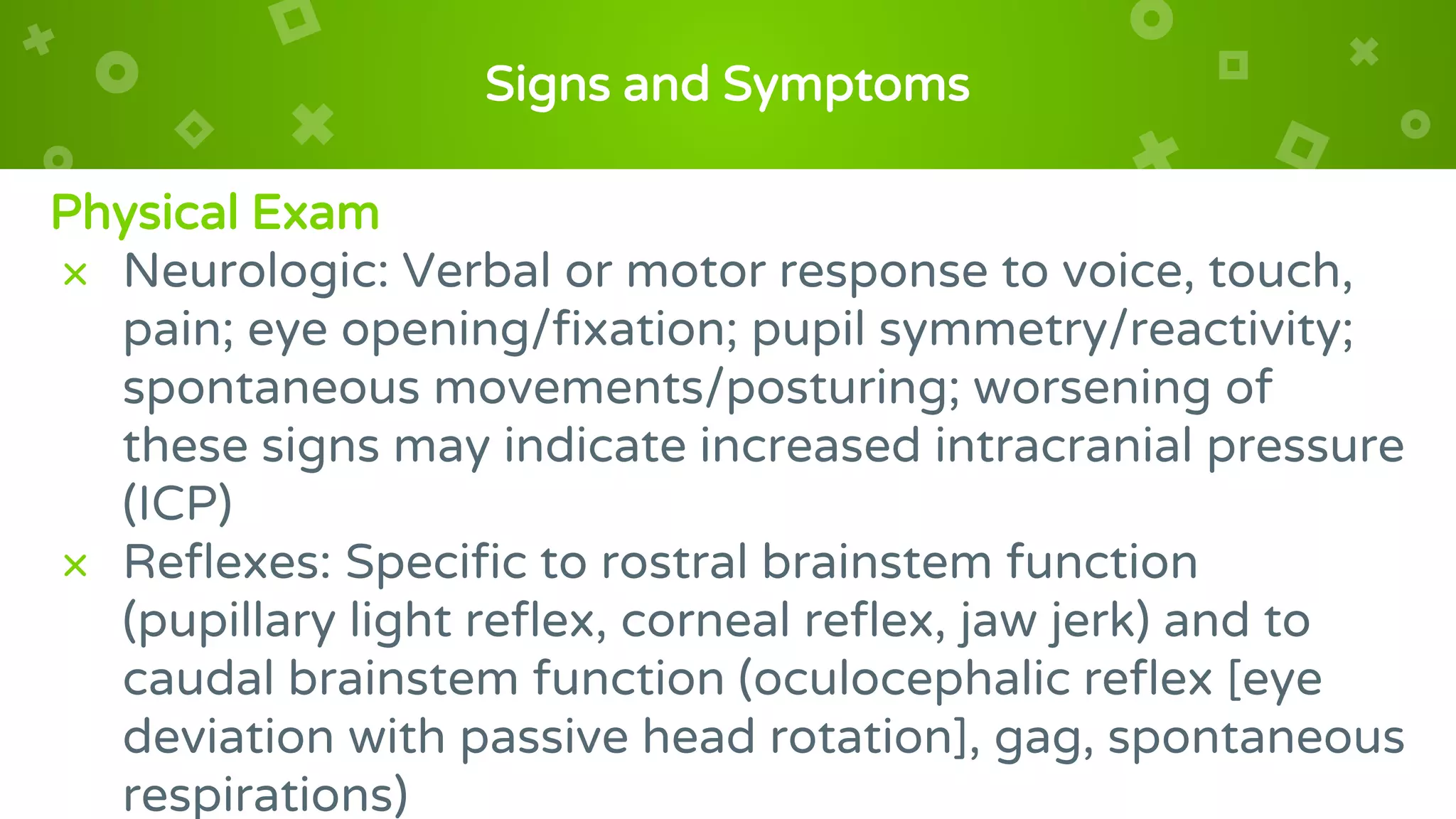 Signs and Symptoms

Physical Exam

× Neurologic: Verbal or motor response to voice, touch, pain; eye opening/fixation; pupil symmetry/reactivity; spontaneous movements/posturing; worsening of these signs may indicate increased intracranial pressure (ICP)

× Reflexes: Specific to rostral brainstem function (pupillary light reflex, corneal reflex, jaw jerk) and to caudal brainstem function (oculocephalic reflex [eye deviation with passive head rotation], gag, spontaneous respirations)